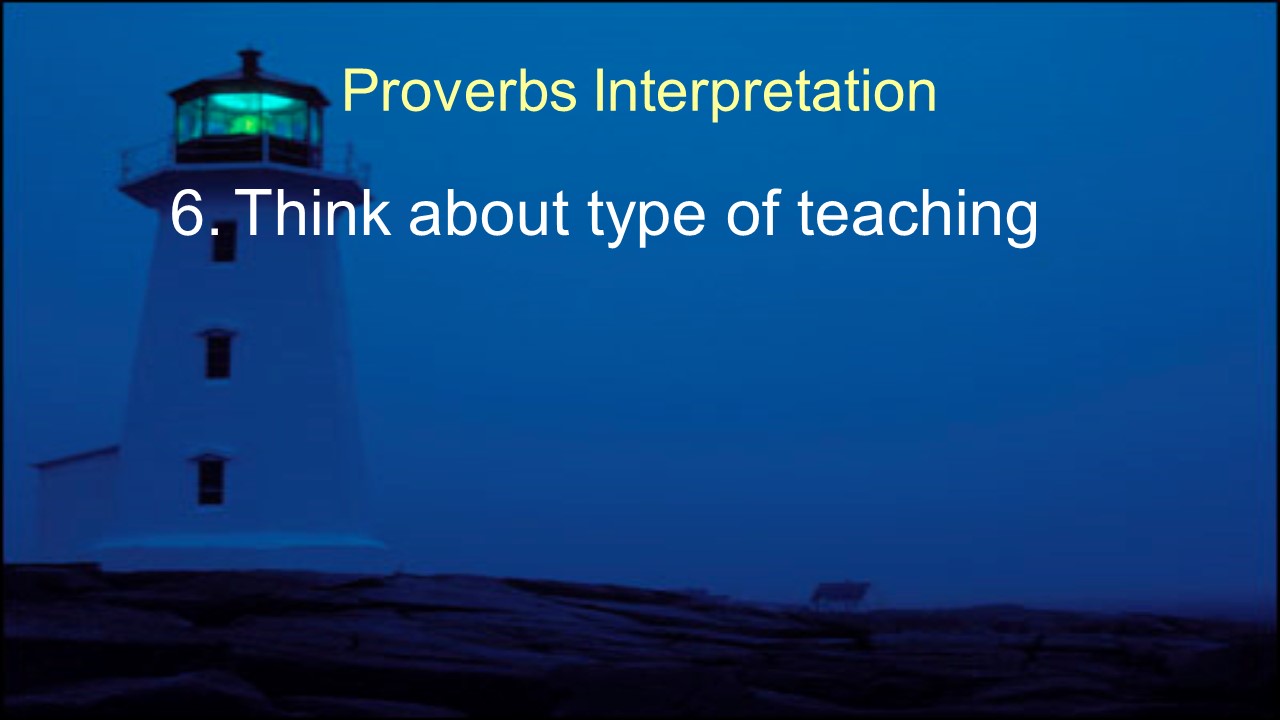 Proverbs Interpretation

6. Think about type of teaching